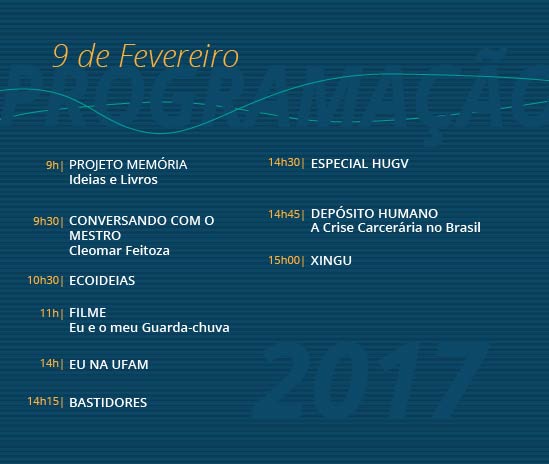 9 de Fevereiro

PROGRAMAÇÃO

9h| PROJETO MEMÓRIA
Ideias e Livros

9h30| CONVERSANDO COM O MESTRO
Cleomar Feitoza

10h30| ECOIDEIAS

11h| FILME
Eu e o meu Guarda-chuva

14h| EU NA UFAM

14h15| BASTIDORES

14h30| ESPECIAL HUGV

14h45| DEPÓSITO HUMANO
A Crise Carcerária no Brasil

15h00| XINGU

2017